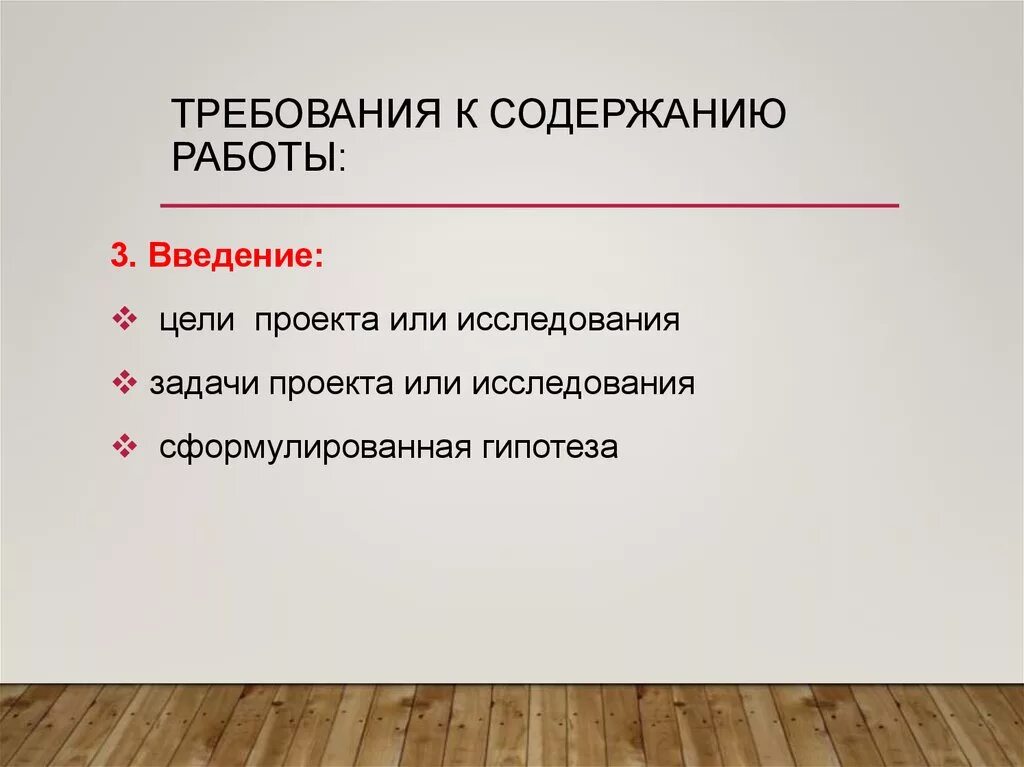 ТРЕБОВАНИЯ К СОДЕРЖАНИЮ РАБОТЫ:

3. Введение:

❖ цели проекта или исследования

❖ задачи проекта или исследования

❖ сформулированная гипотеза